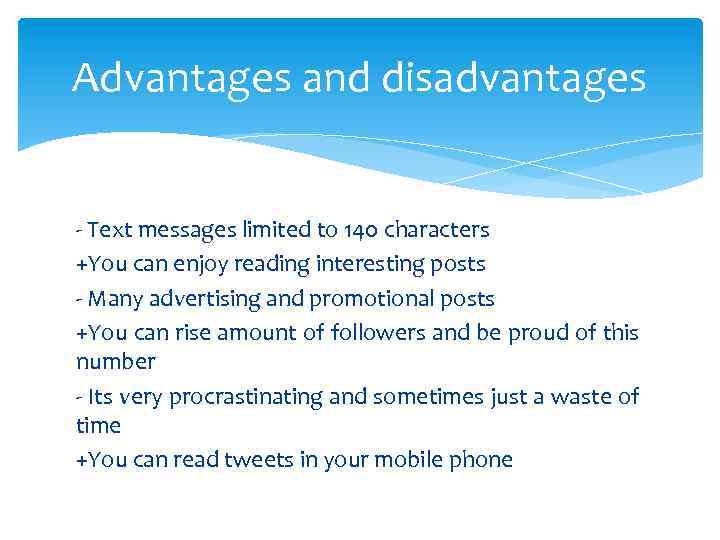 Advantages and disadvantages

- Text messages limited to 140 characters
+You can enjoy reading interesting posts
- Many advertising and promotional posts
+You can rise amount of followers and be proud of this number
- Its very procrastinating and sometimes just a waste of time
+You can read tweets in your mobile phone